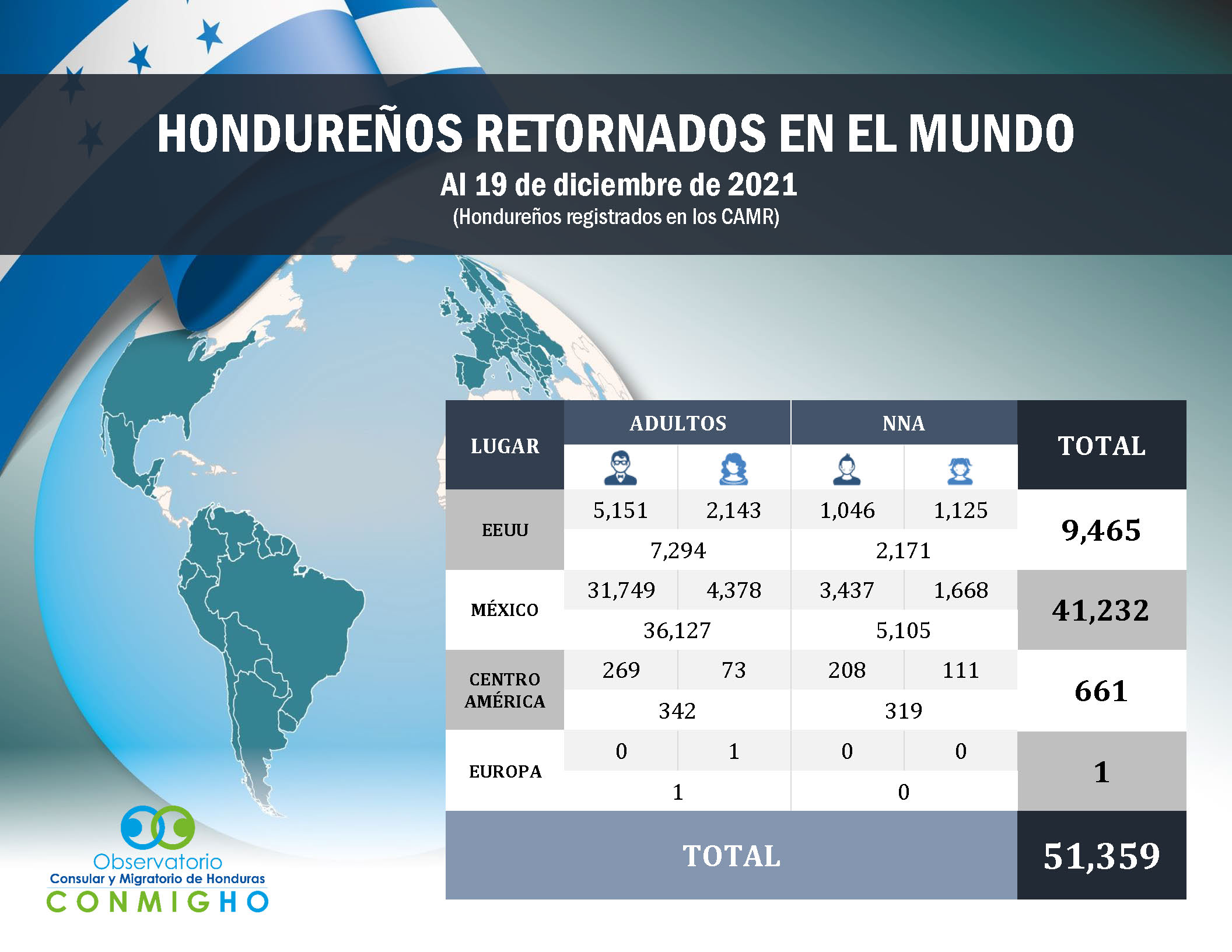 HONDUREÑOS RETORNADOS EN EL MUNDO

Al 19 de diciembre de 2021

(Hondureños registrados en los CAMR)

| LUGAR | ADULTOS | | NNA | | TOTAL |
|---|---|---|---|---|---|
| EEUU | 5,151 | 2,143 | 1,046 | 1,125 | 9,465 |
| | 7,294 | | 2,171 | | |
| MÉXICO | 31,749 | 4,378 | 3,437 | 1,668 | 41,232 |
| | 36,127 | | 5,105 | | |
| CENTRO AMÉRICA | 269 | 73 | 208 | 111 | 661 |
| | 342 | | 319 | | |
| EUROPA | 0 | 1 | 0 | 0 | 1 |
| | 1 | | 0 | | |
| TOTAL | | | | | 51,359 |

Observatorio
Consular y Migratorio de Honduras
CONMIGHO